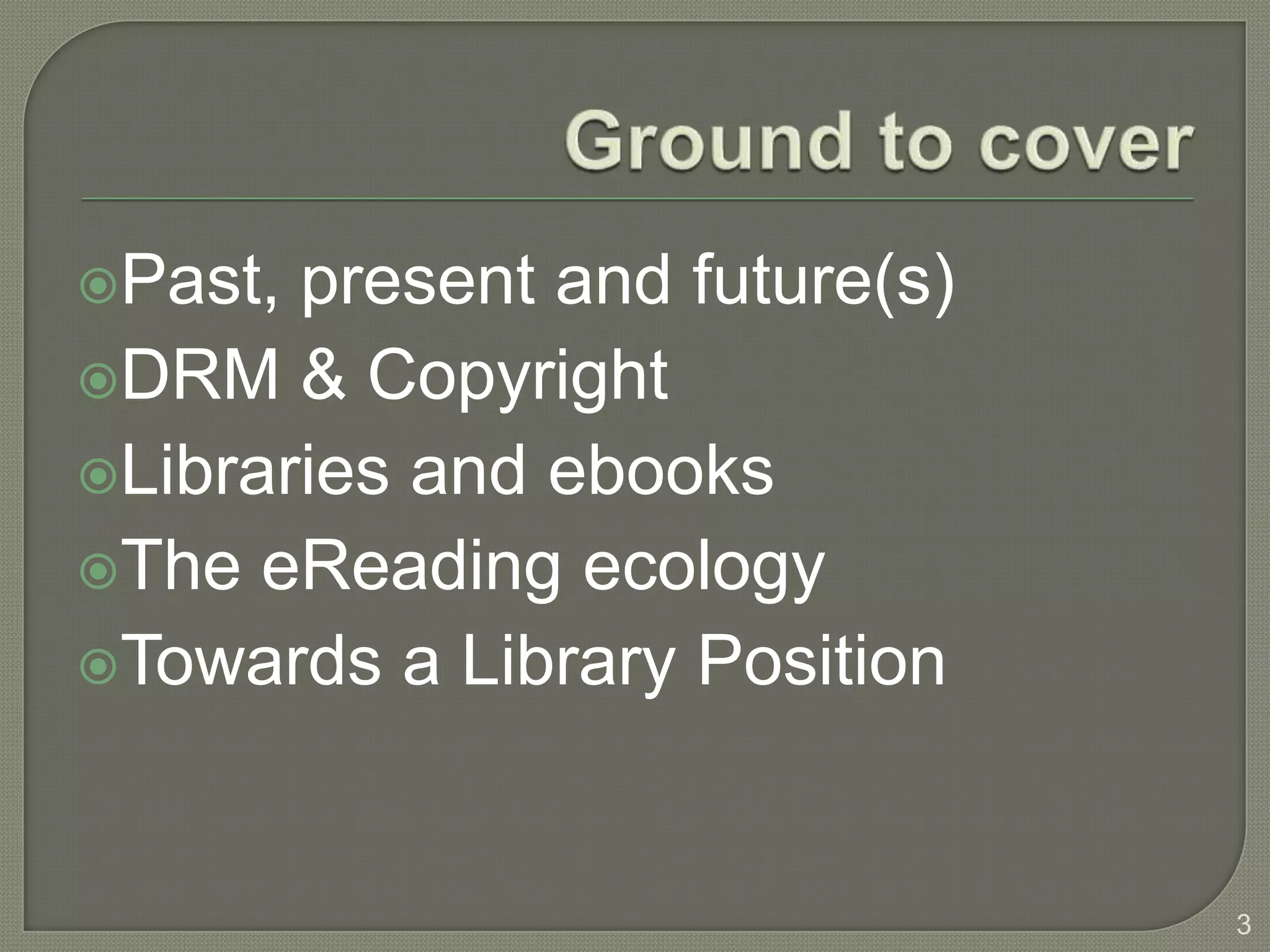 Ground to cover

Past, present and future(s)
DRM & Copyright
Libraries and ebooks
The eReading ecology
Towards a Library Position

3